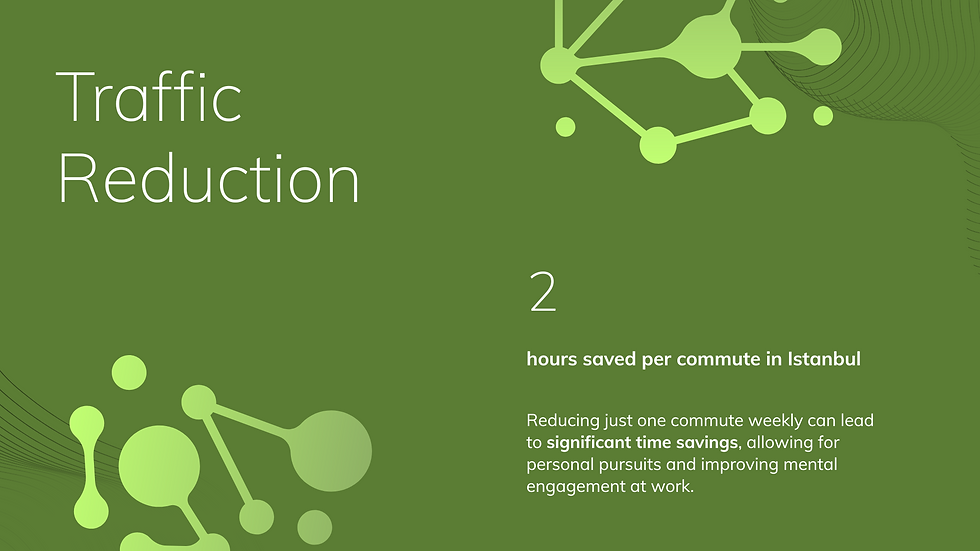 Traffic Reduction

2

hours saved per commute in Istanbul

Reducing just one commute weekly can lead to significant time savings, allowing for personal pursuits and improving mental engagement at work.